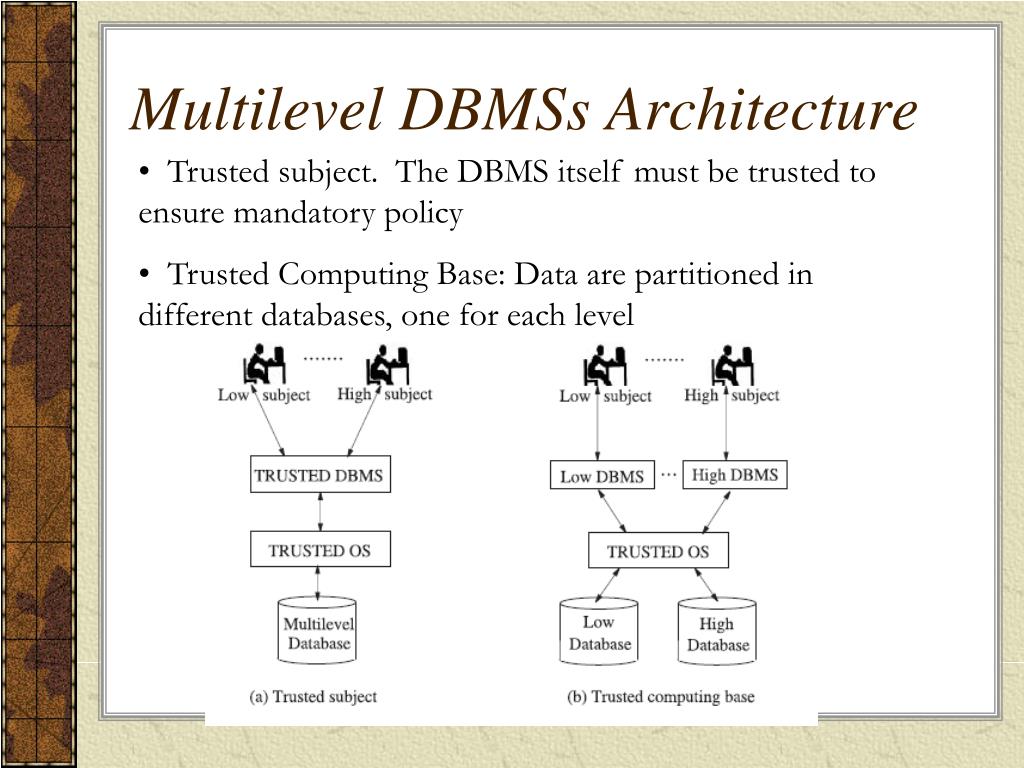 Multilevel DBMSs Architecture

• Trusted subject. The DBMS itself must be trusted to ensure mandatory policy

• Trusted Computing Base: Data are partitioned in different databases, one for each level

.......
Low subject
High subject
TRUSTED DBMS
TRUSTED OS
Multilevel Database
(a) Trusted subject

.......
Low subject
High subject
Low DBMS
...
High DBMS
TRUSTED OS
Low Database
High Database
(b) Trusted computing base